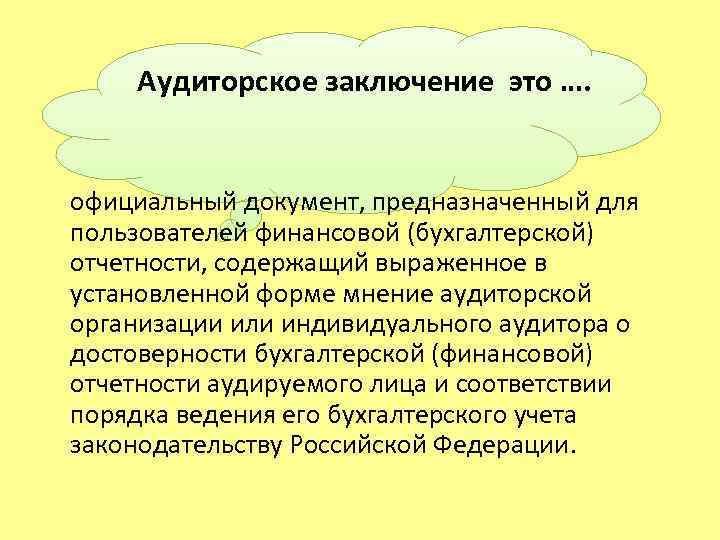 Аудиторское заключение это ….

официальный документ, предназначенный для пользователей финансовой (бухгалтерской) отчетности, содержащий выраженное в установленной форме мнение аудиторской организации или индивидуального аудитора о достоверности бухгалтерской (финансовой) отчетности аудируемого лица и соответствии порядка ведения его бухгалтерского учета законодательству Российской Федерации.